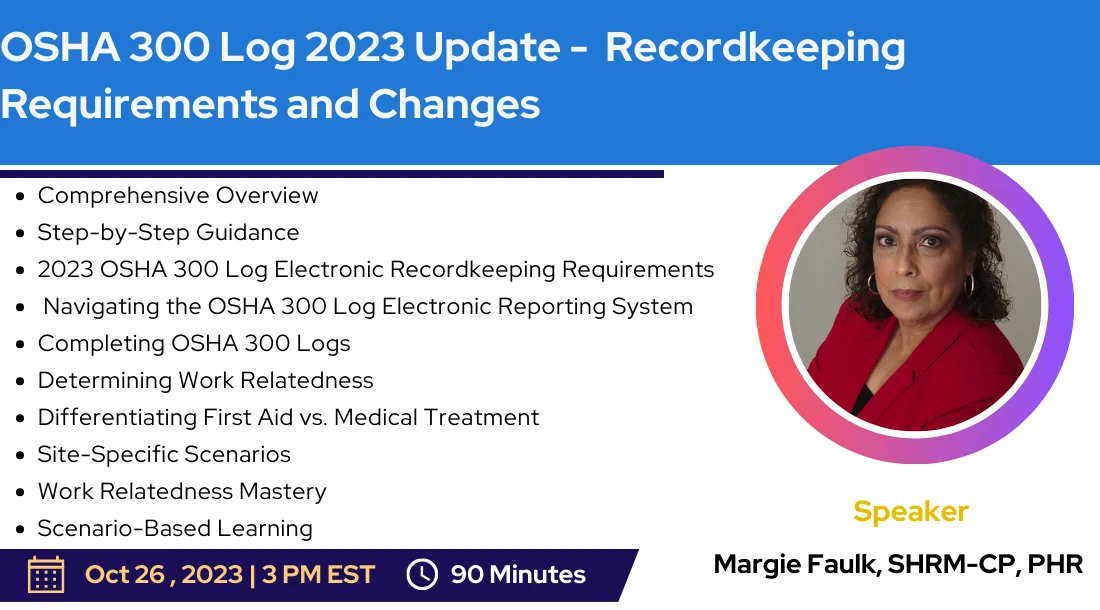 OSHA 300 Log 2023 Update - Recordkeeping Requirements and Changes

• Comprehensive Overview
• Step-by-Step Guidance
• 2023 OSHA 300 Log Electronic Recordkeeping Requirements
• Navigating the OSHA 300 Log Electronic Reporting System
• Completing OSHA 300 Logs
• Determining Work Relatedness
• Differentiating First Aid vs. Medical Treatment
• Site-Specific Scenarios
• Work Relatedness Mastery
• Scenario-Based Learning

Oct 26 , 2023 | 3 PM EST 90 Minutes

Speaker

Margie Faulk, SHRM-CP, PHR